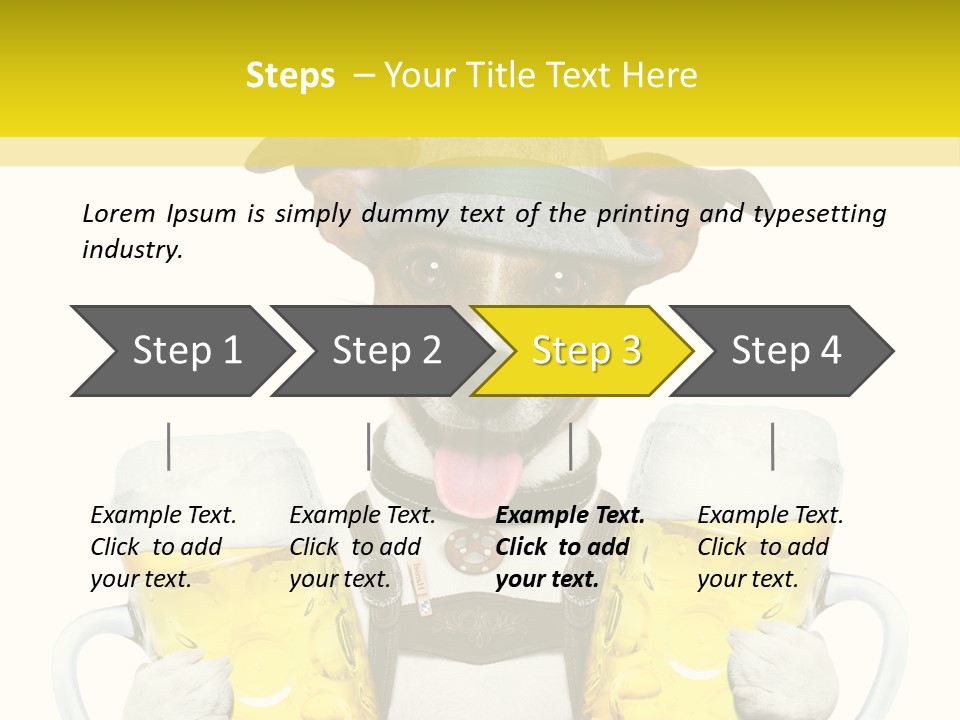 Steps – Your Title Text Here

Lorem Ipsum is simply dummy text of the printing and typesetting industry.

Step 1

Step 2

Step 3

Step 4

Example Text. Click to add your text.

Example Text. Click to add your text.

Example Text. Click to add your text.

Example Text. Click to add your text.